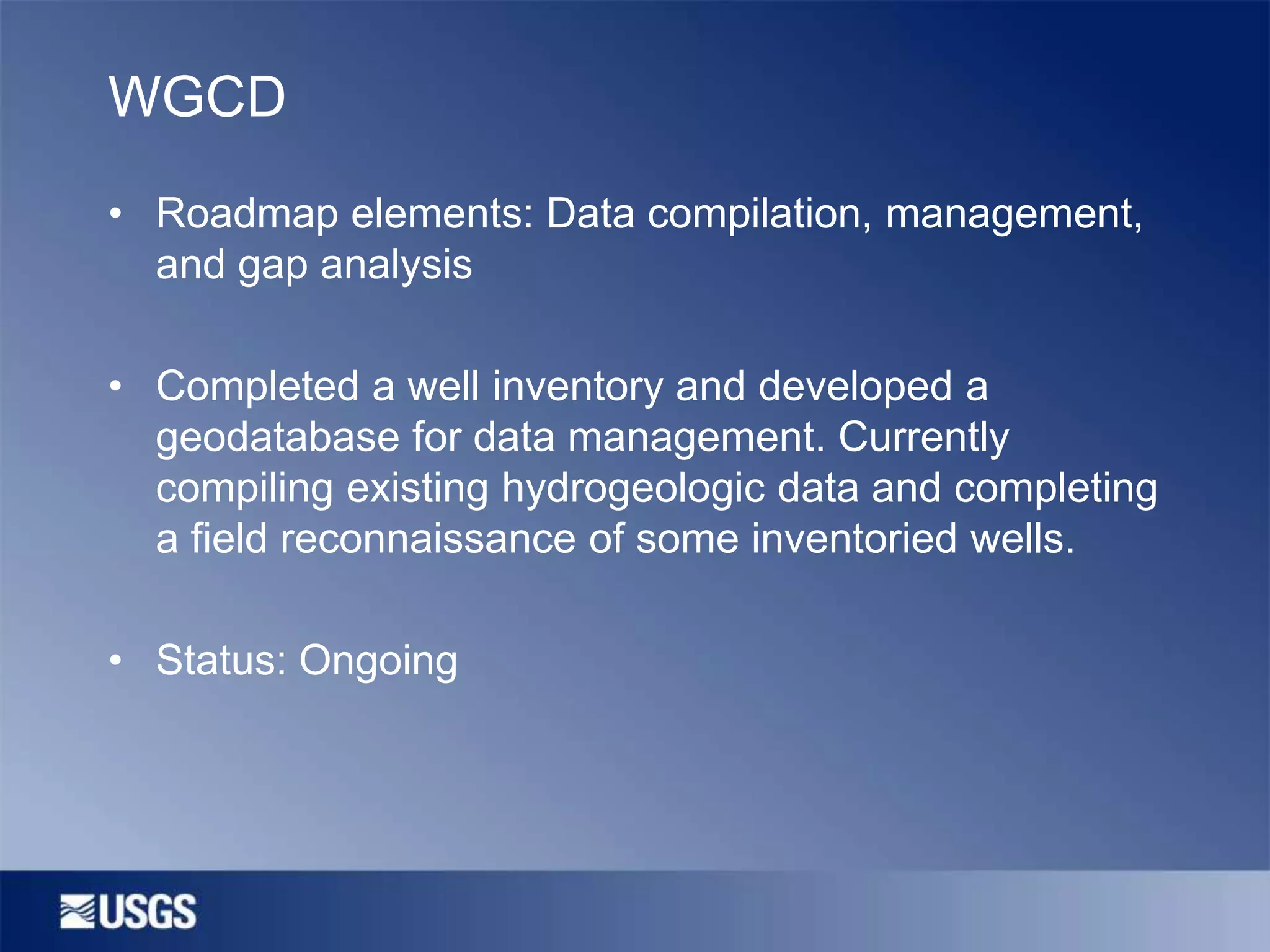 WGCD

• Roadmap elements: Data compilation, management, and gap analysis

• Completed a well inventory and developed a geodatabase for data management. Currently compiling existing hydrogeologic data and completing a field reconnaissance of some inventoried wells.

• Status: Ongoing

USGS